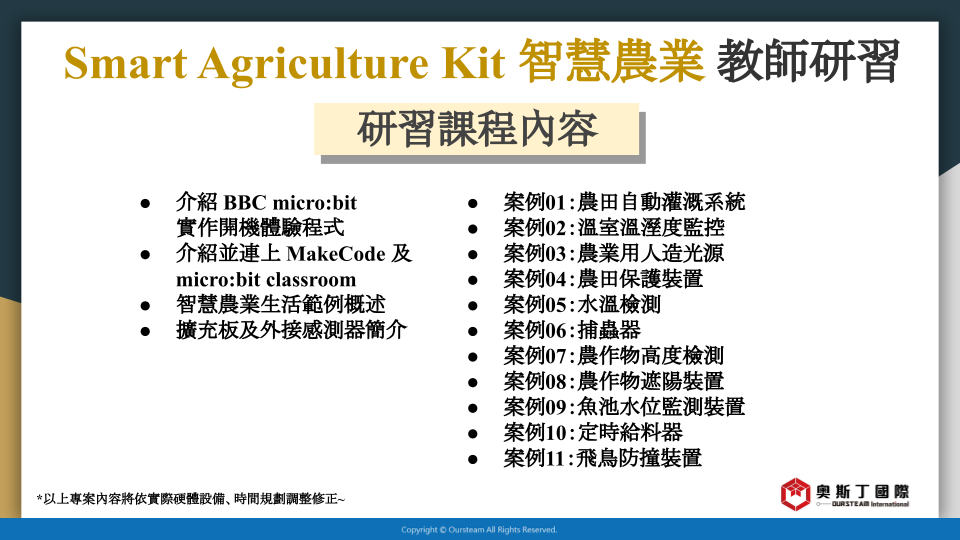 Smart Agriculture Kit 智慧農業 教師研習

研習課程內容

● 介紹 BBC micro:bit 實作開機體驗程式
● 介紹並連上 MakeCode 及 micro:bit classroom
● 智慧農業生活範例概述
● 擴充板及外接感測器簡介

● 案例01:農田自動灌溉系統
● 案例02:溫室溫溼度監控
● 案例03:農業用人造光源
● 案例04:農田保護裝置
● 案例05:水溫檢測
● 案例06:捕蟲器
● 案例07:農作物高度檢測
● 案例08:農作物遮陽裝置
● 案例09:魚池水位監測裝置
● 案例10:定時給料器
● 案例11:飛鳥防撞裝置

*以上專案內容將依實際硬體設備、時間規劃調整修正~

奧斯丁國際
OURSTEAM International

Copyright © Oursteam All Rights Reserved.